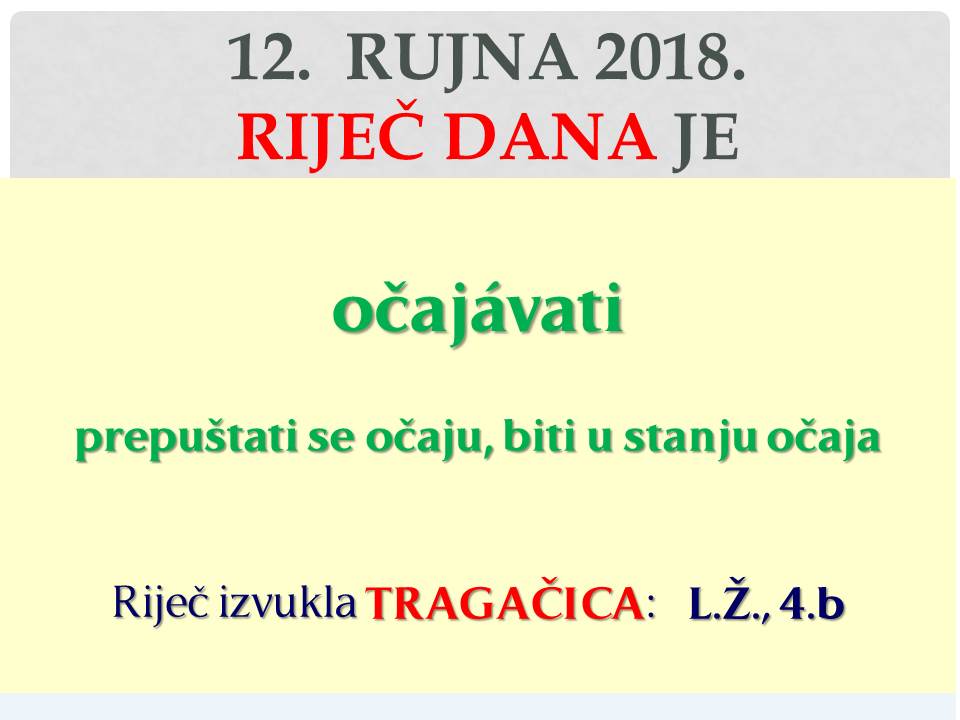 12. RUJNA 2018.
RIJEČ DANA JE

očajávati

prepuštati se očaju, biti u stanju očaja

Riječ izvukla TRAGAČICA: L.Ž., 4.b